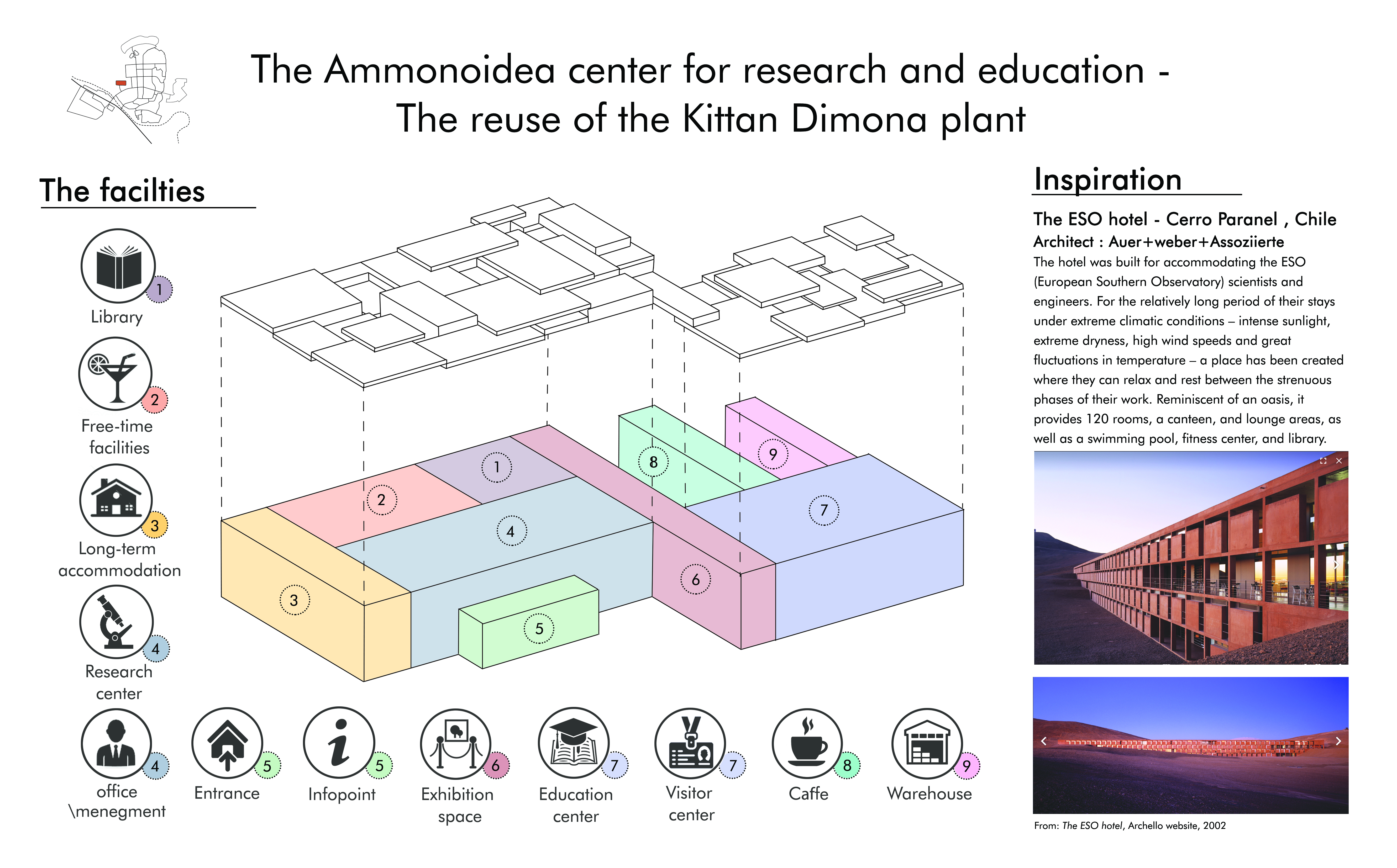 The Ammonoidea center for research and education -
The reuse of the Kittan Dimona plant

The facilties

1
Library

2
Free-time facilities

3
Long-term accommodation

4
Research center

4
office \menegment

5
Entrance

5
Infopoint

6
Exhibition space

7
Education center

7
Visitor center

8
Caffe

9
Warehouse

1 2 3 4 5 6 7 8 9

Inspiration

The ESO hotel - Cerro Paranel , Chile
Architect : Auer+weber+Assoziierte
The hotel was built for accommodating the ESO (European Southern Observatory) scientists and engineers. For the relatively long period of their stays under extreme climatic conditions – intense sunlight, extreme dryness, high wind speeds and great fluctuations in temperature – a place has been created where they can relax and rest between the strenuous phases of their work. Reminiscent of an oasis, it provides 120 rooms, a canteen, and lounge areas, as well as a swimming pool, fitness center, and library.

From: The ESO hotel, Archello website, 2002